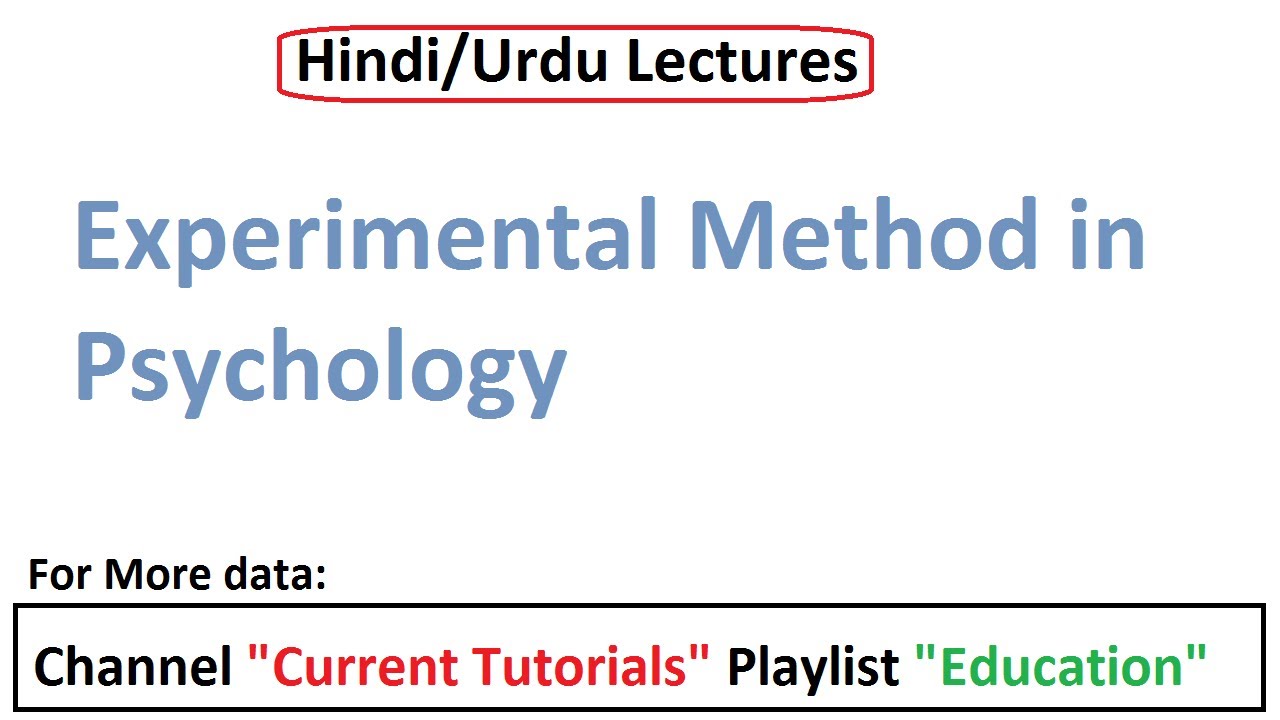 Hindi/Urdu Lectures

Experimental Method in Psychology

For More data:

Channel "Current Tutorials" Playlist "Education"